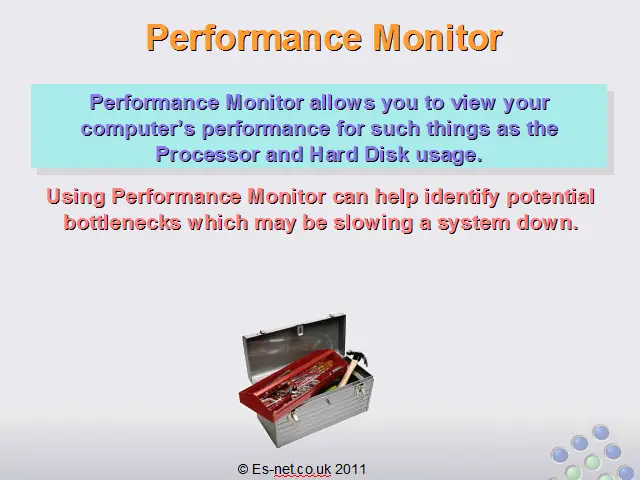 Performance Monitor

Performance Monitor allows you to view your computer's performance for such things as the Processor and Hard Disk usage.

Using Performance Monitor can help identify potential bottlenecks which may be slowing a system down.

© Es-net.co.uk 2011